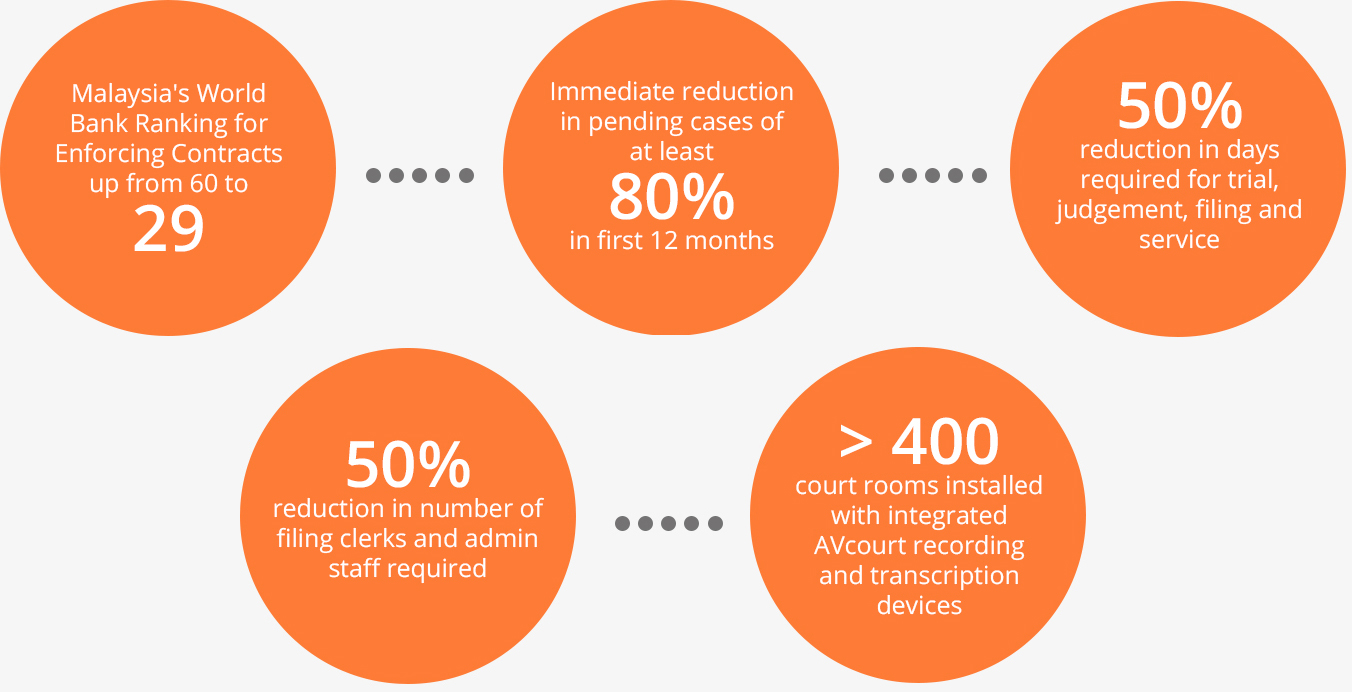 Malaysia's World Bank Ranking for Enforcing Contracts up from 60 to
29

Immediate reduction in pending cases of at least
80%
in first 12 months

50%
reduction in days required for trial, judgement, filing and service

50%
reduction in number of filing clerks and admin staff required

> 400
court rooms installed with integrated AVcourt recording and transcription devices